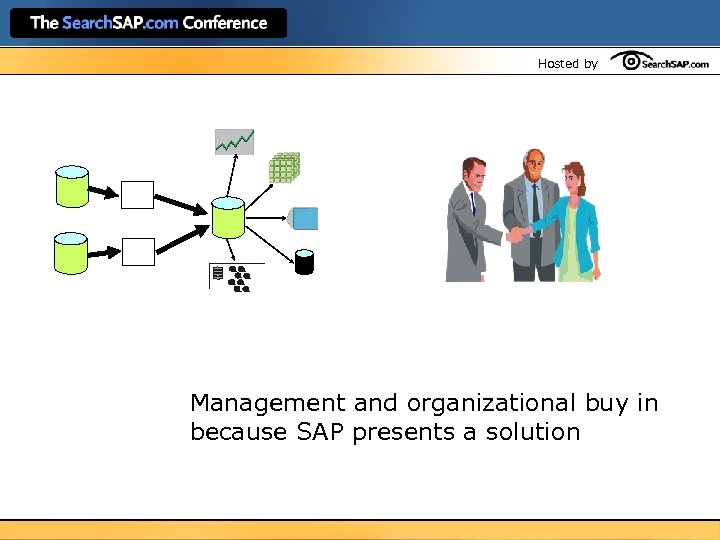 The SearchSAP.com Conference

Hosted by SearchSAP.com

Management and organizational buy in because SAP presents a solution